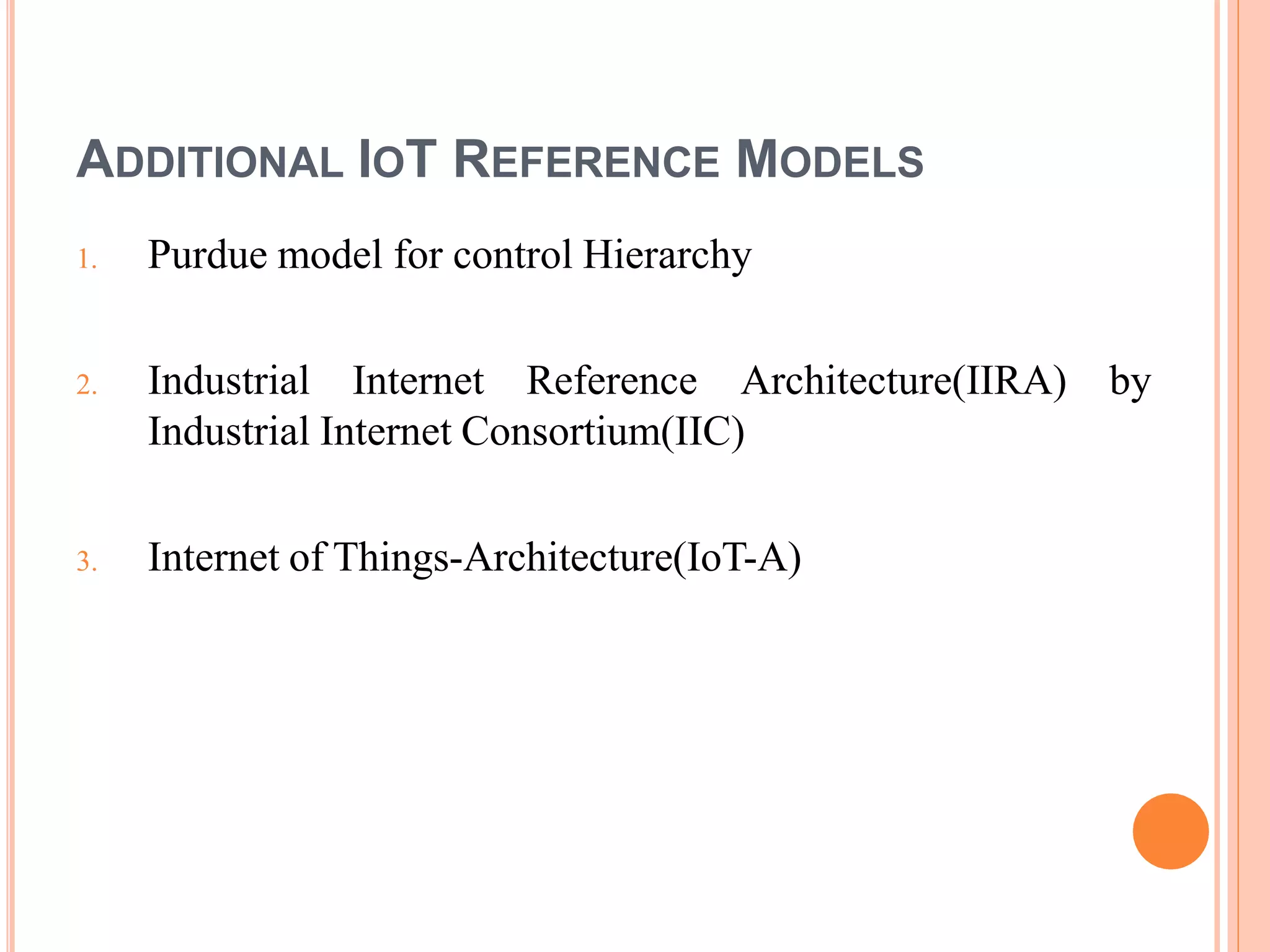 ADDITIONAL IOT REFERENCE MODELS

1. Purdue model for control Hierarchy

2. Industrial Internet Reference Architecture(IIRA) by Industrial Internet Consortium(IIC)

3. Internet of Things-Architecture(IoT-A)